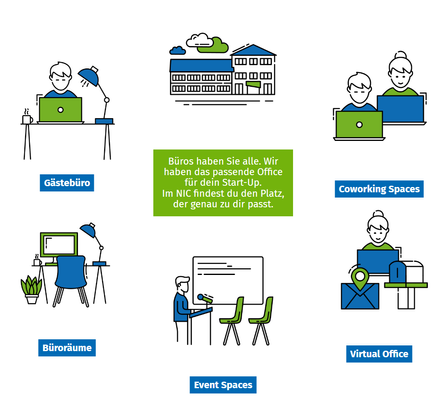 Gästebüro

Büros haben Sie alle. Wir haben das passende Office für dein Start-Up. Im NIC findest du den Platz, der genau zu dir passt.

Coworking Spaces

Büroräume

Event Spaces

Virtual Office